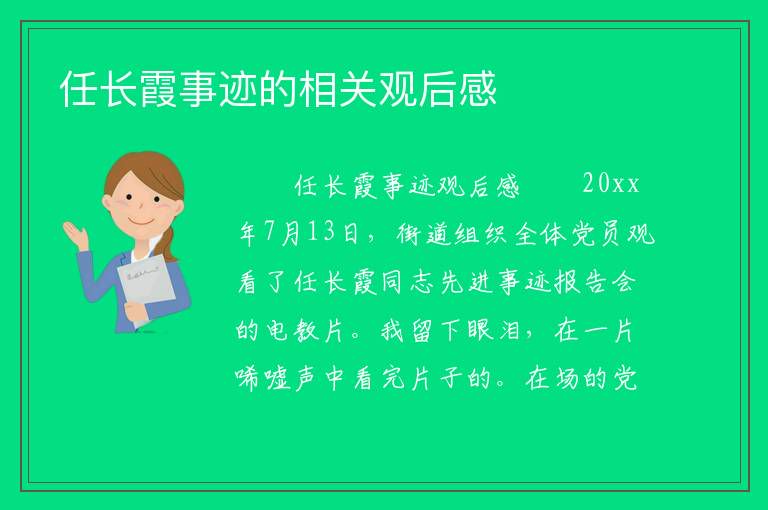 任长霞事迹的相关观后感

任长霞事迹观后感　20xx年7月13日，街道组织全体党员观看了任长霞同志先进事迹报告会的电教片。我留下眼泪，在一片唏嘘声中看完片子的。在场的党